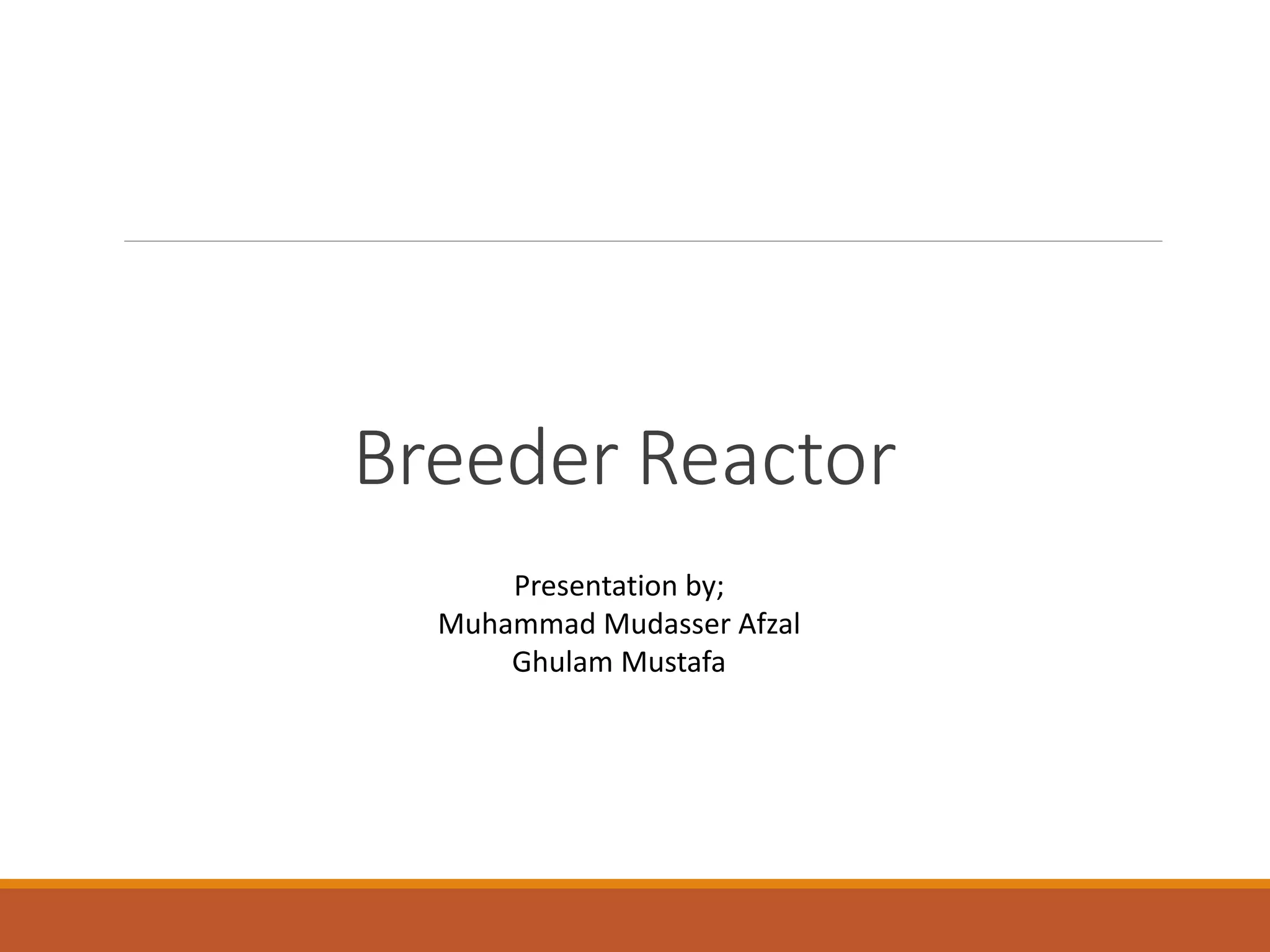 Breeder Reactor

Presentation by;
Muhammad Mudasser Afzal
Ghulam Mustafa